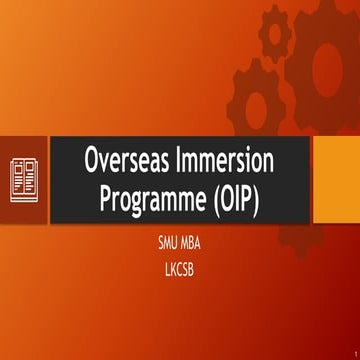 Overseas Immersion Programme (OIP)

SMU MBA

LKCSB

1